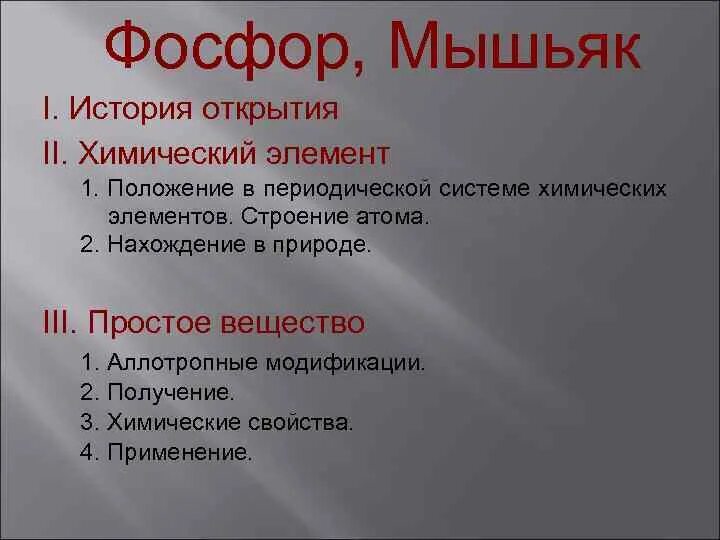 Фосфор, Мышьяк

I. История открытия

II. Химический элемент

1. Положение в периодической системе химических элементов. Строение атома.
2. Нахождение в природе.

III. Простое вещество

1. Аллотропные модификации.
2. Получение.
3. Химические свойства.
4. Применение.